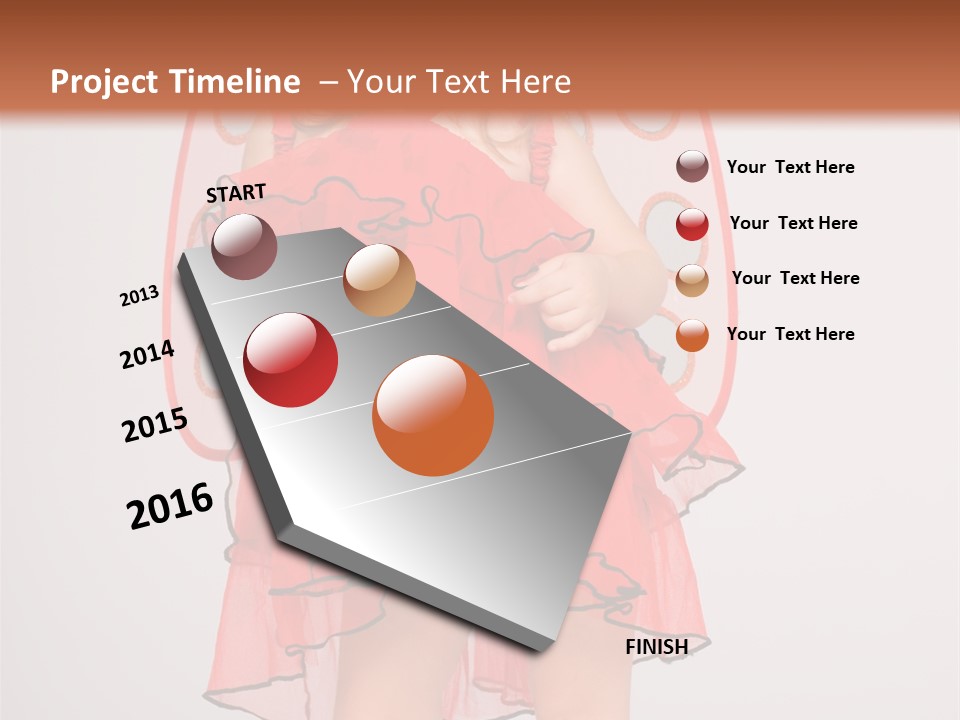 Project Timeline – Your Text Here

START

2013

2014

2015

2016

FINISH

Your Text Here

Your Text Here

Your Text Here

Your Text Here